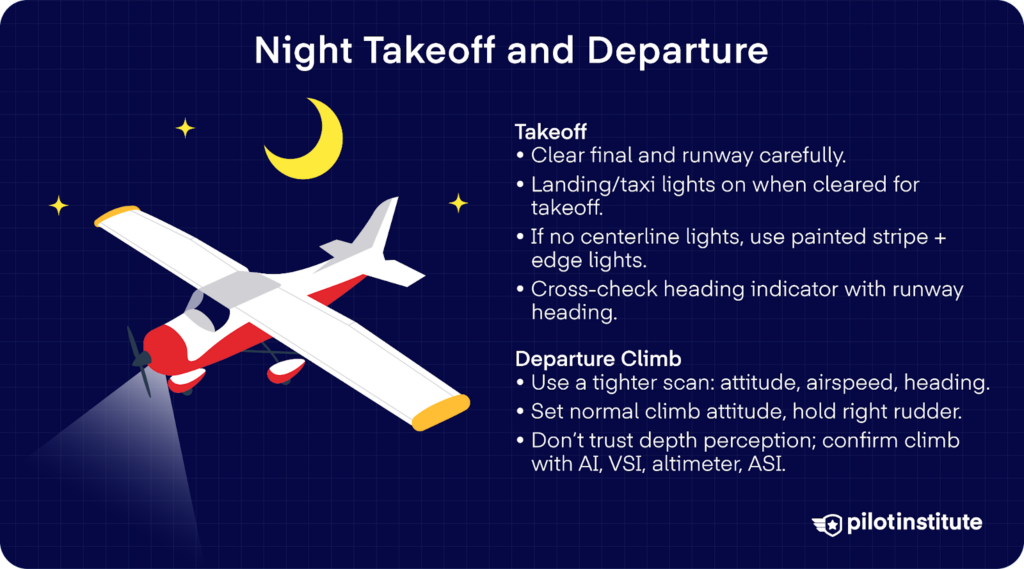 Night Takeoff and Departure

Takeoff
• Clear final and runway carefully.
• Landing/taxi lights on when cleared for takeoff.
• If no centerline lights, use painted stripe + edge lights.
• Cross-check heading indicator with runway heading.

Departure Climb
• Use a tighter scan: attitude, airspeed, heading.
• Set normal climb attitude, hold right rudder.
• Don't trust depth perception; confirm climb with AI, VSI, altimeter, ASI.

pilotinstitute